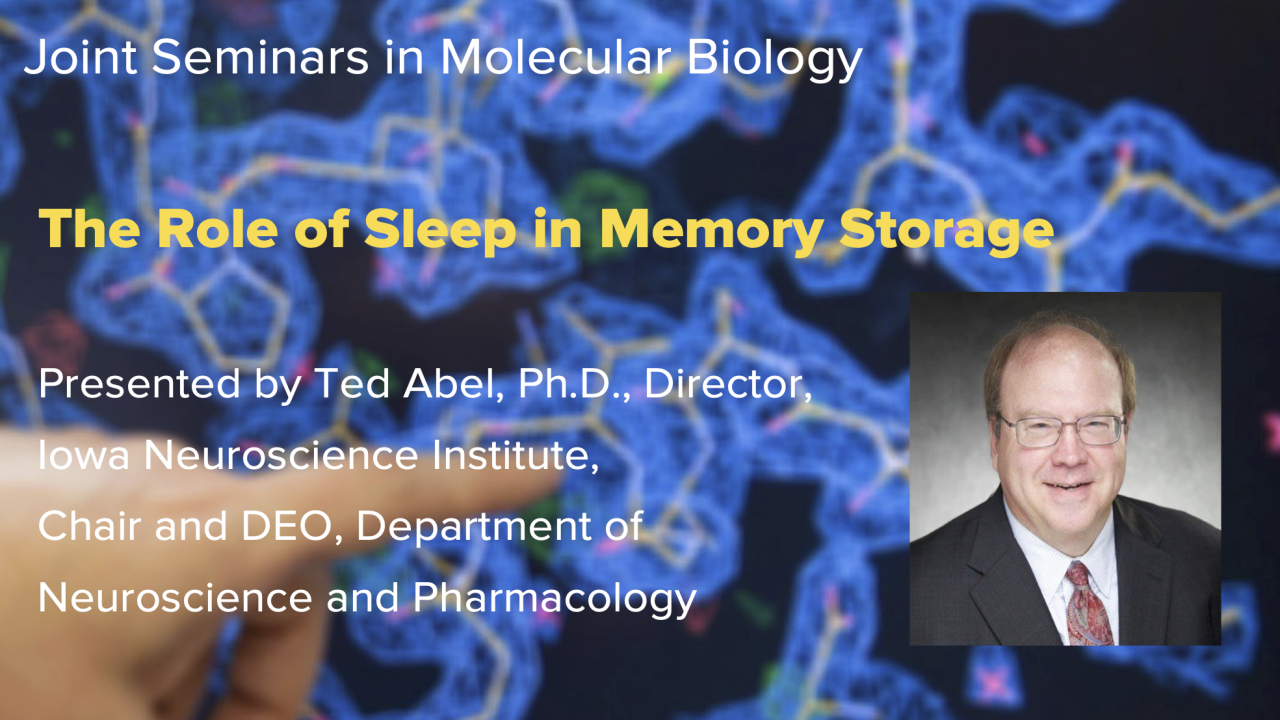 Joint Seminars in Molecular Biology

The Role of Sleep in Memory Storage

Presented by Ted Abel, Ph.D., Director, Iowa Neuroscience Institute, Chair and DEO, Department of Neuroscience and Pharmacology